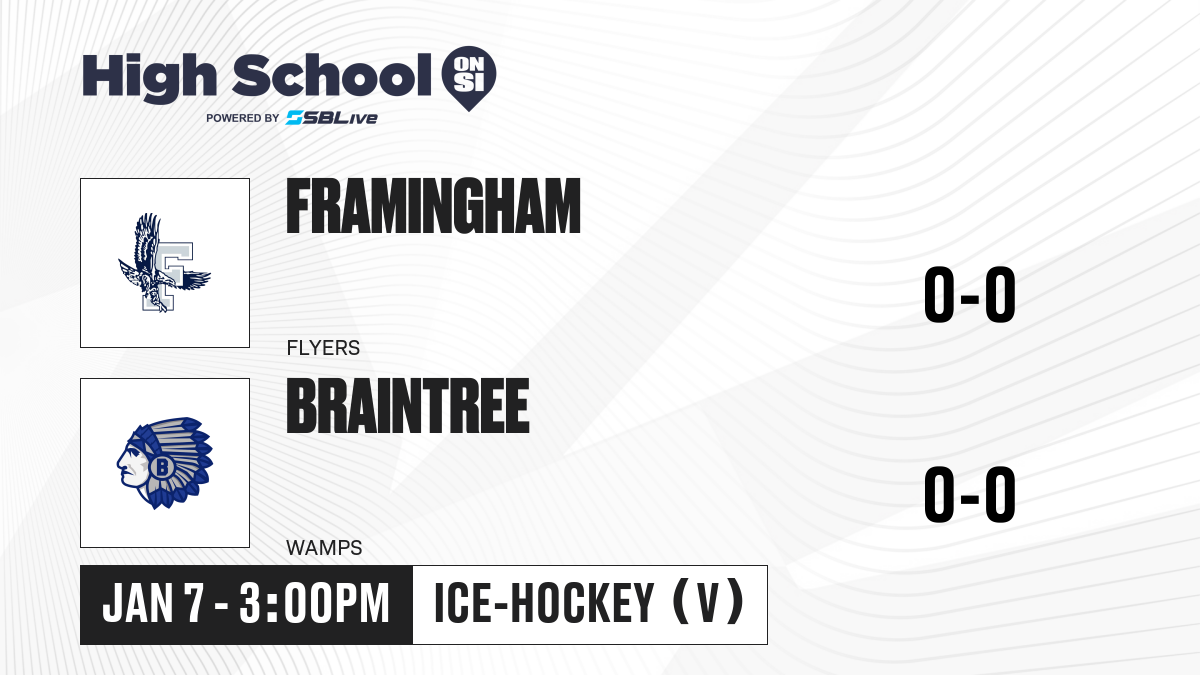 High School ON SI
POWERED BY SBLive

FRAMINGHAM
FLYERS
0-0

BRAINTREE
WAMPS
0-0

JAN 7 - 3:00PM
ICE-HOCKEY (V)